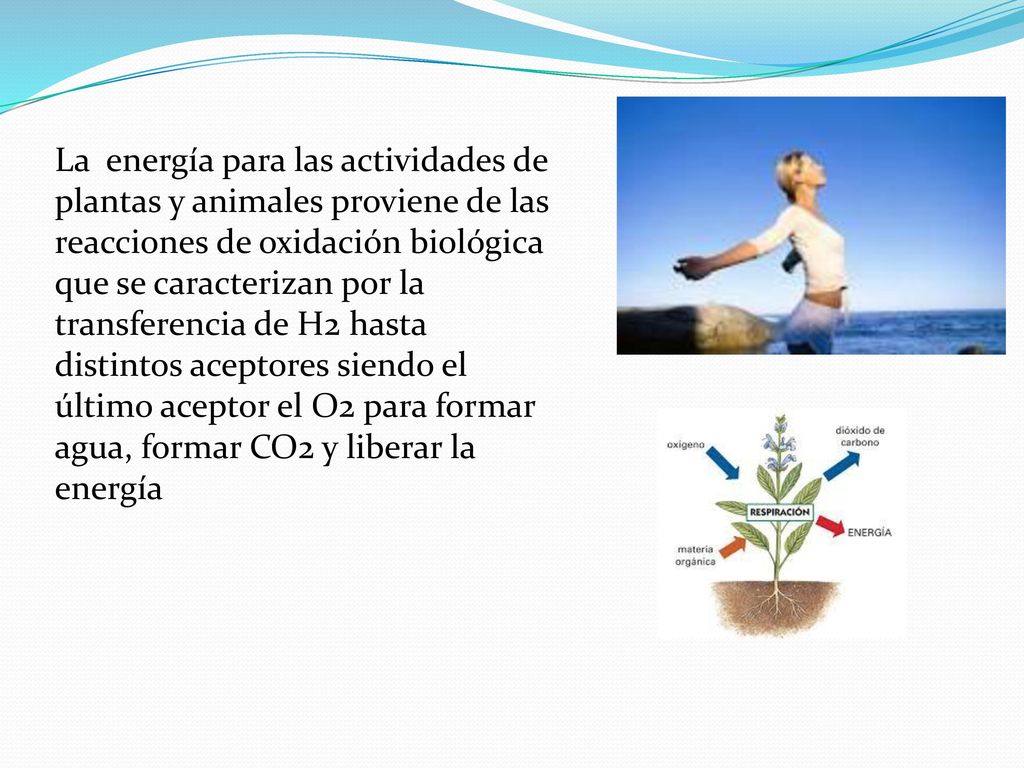 La energía para las actividades de plantas y animales proviene de las reacciones de oxidación biológica que se caracterizan por la transferencia de H2 hasta distintos aceptores siendo el último aceptor el O2 para formar agua, formar CO2 y liberar la energía

oxígeno

dióxido de carbono

RESPIRACIÓN

ENERGÍA

materia orgánica